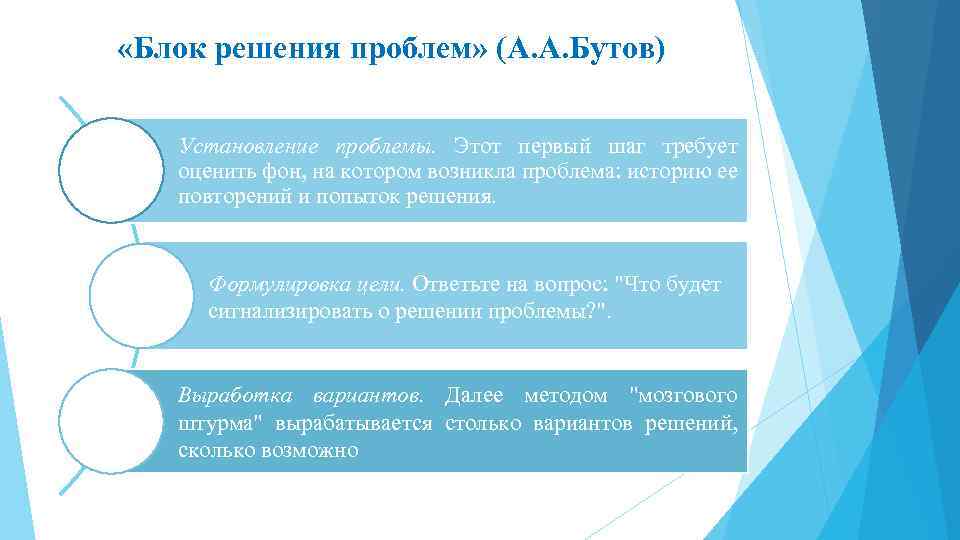 «Блок решения проблем» (А.А.Бутов)

Установление проблемы. Этот первый шаг требует оценить фон, на котором возникла проблема: историю ее повторений и попыток решения.

Формулировка цели. Ответьте на вопрос: "Что будет сигнализировать о решении проблемы?".

Выработка вариантов. Далее методом "мозгового штурма" вырабатывается столько вариантов решений, сколько возможно